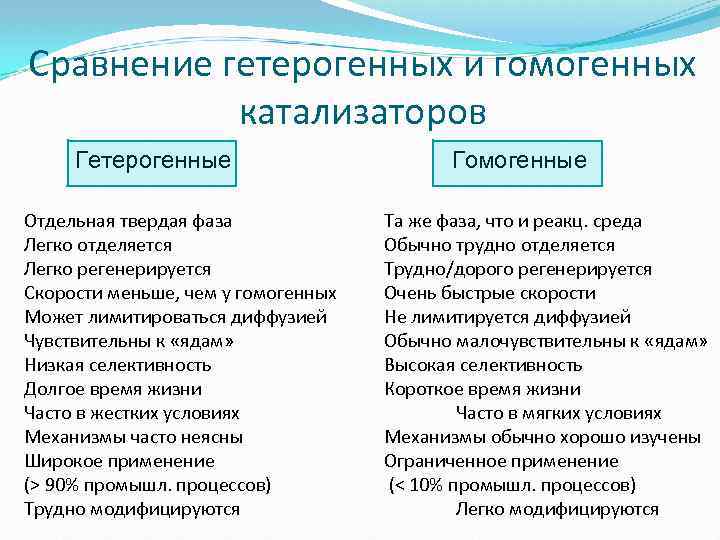 Сравнение гетерогенных и гомогенных катализаторов

Гетерогенные

Отдельная твердая фаза
Легко отделяется
Легко регенерируется
Скорости меньше, чем у гомогенных
Может лимитироваться диффузией
Чувствительны к «ядам»
Низкая селективность
Долгое время жизни
Часто в жестких условиях
Механизмы часто неясны
Широкое применение
(> 90% промышл. процессов)
Трудно модифицируются

Гомогенные

Та же фаза, что и реакц. среда
Обычно трудно отделяется
Трудно/дорого регенерируется
Очень быстрые скорости
Не лимитируется диффузией
Обычно малочувствительны к «ядам»
Высокая селективность
Короткое время жизни
Часто в мягких условиях
Механизмы обычно хорошо изучены
Ограниченное применение
(< 10% промышл. процессов)
Легко модифицируются